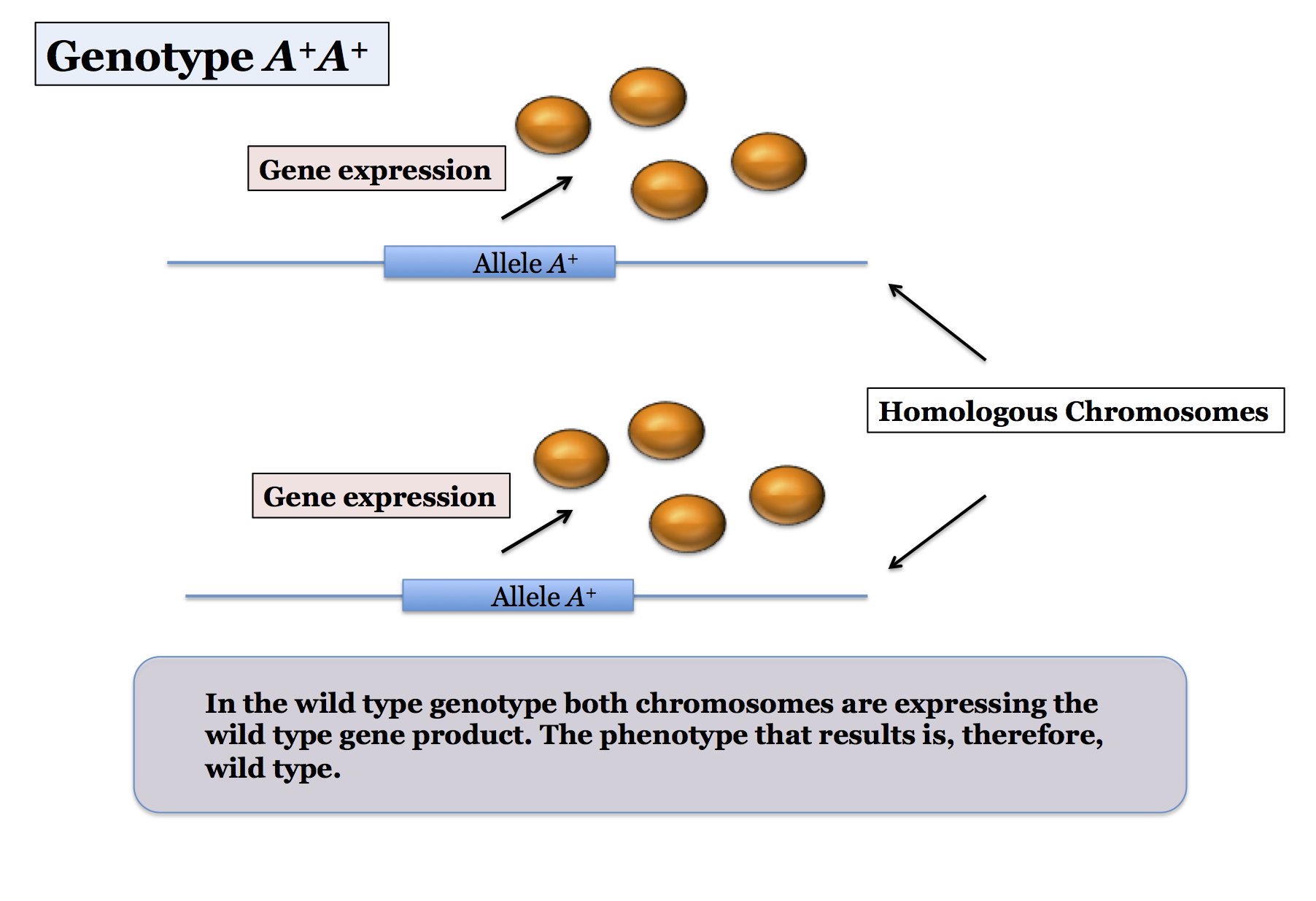 Genotype $A^+A^+$

Gene expression

Allele $A^+$

Homologous Chromosomes

Gene expression

Allele $A^+$

In the wild type genotype both chromosomes are expressing the wild type gene product. The phenotype that results is, therefore, wild type.